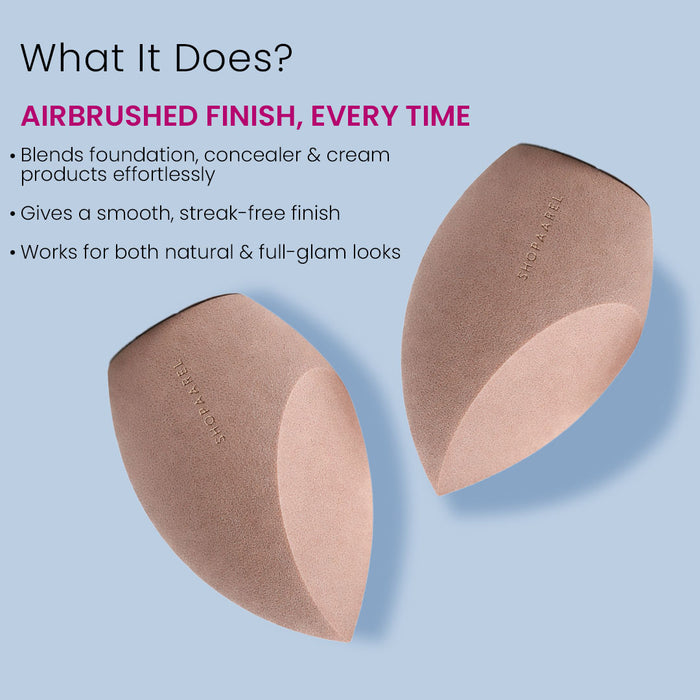 What It Does?

AIRBRUSHED FINISH, EVERY TIME

• Blends foundation, concealer & cream products effortlessly

• Gives a smooth, streak-free finish

• Works for both natural & full-glam looks

SHOPAAREL

SHOPAAREL